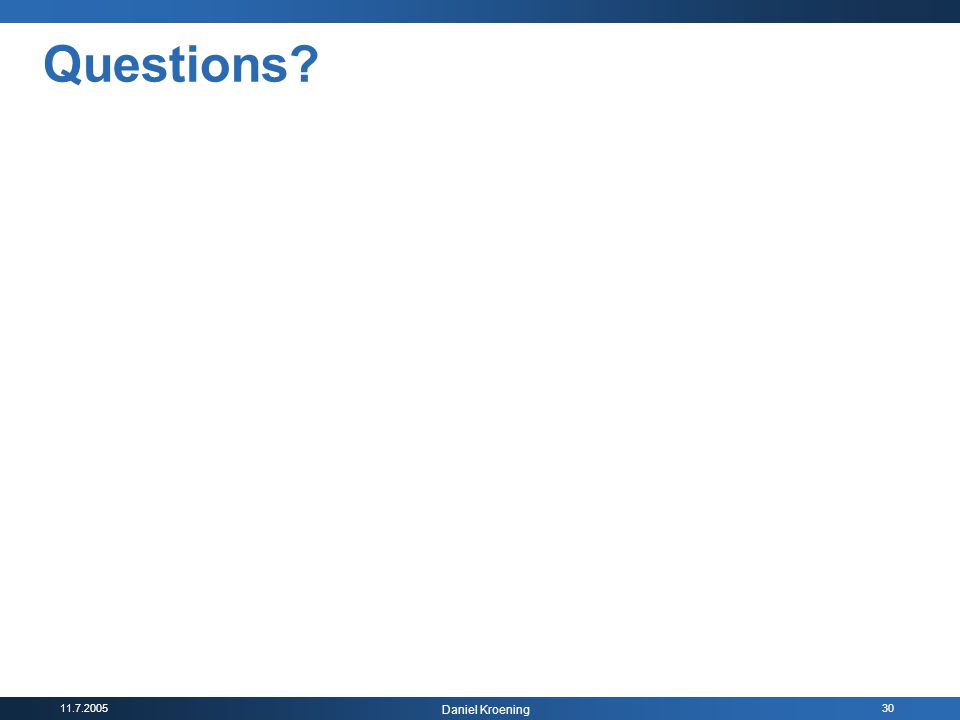 Questions?

11.7.2005

Daniel Kroening

30